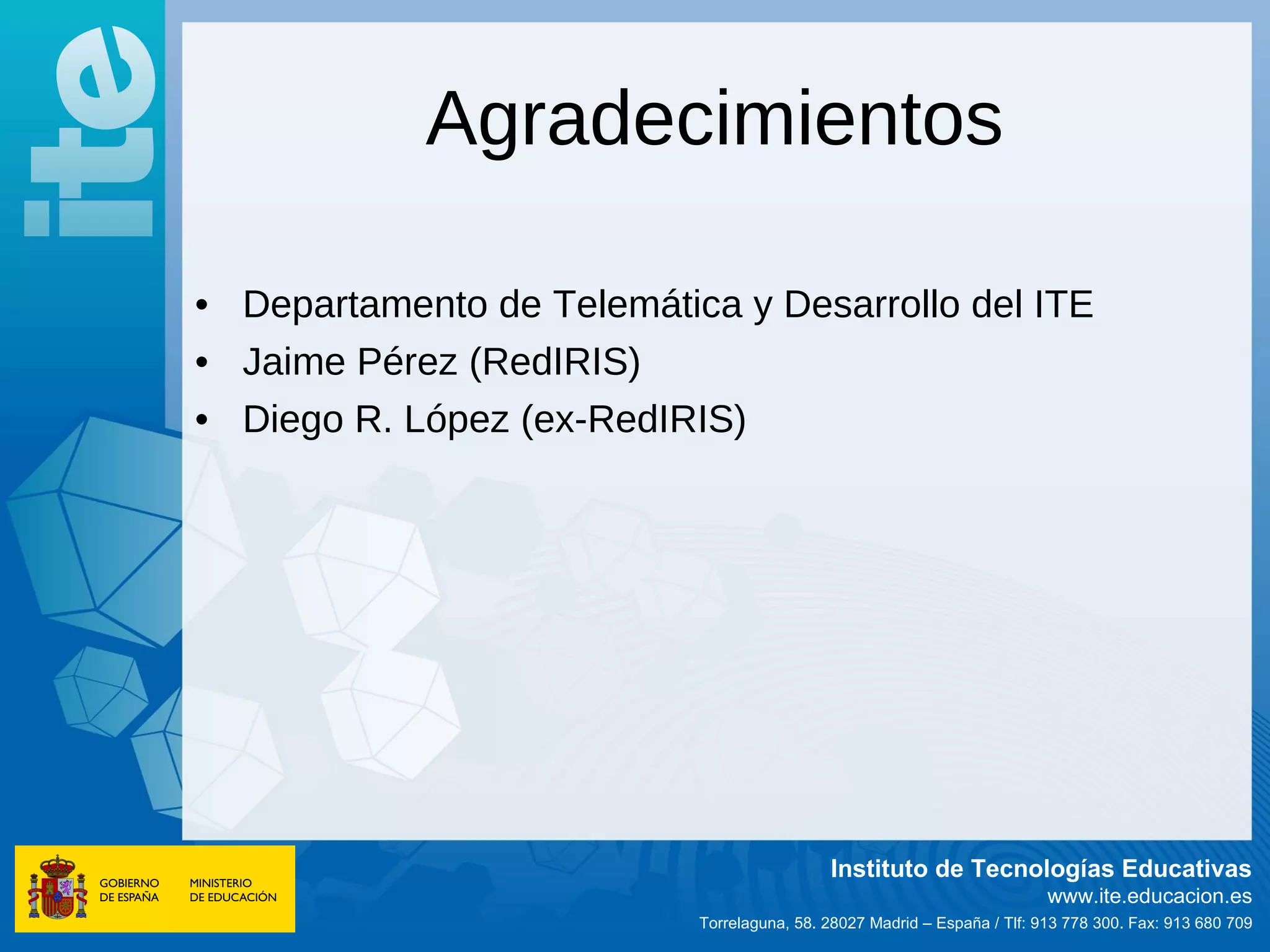 ite

Agradecimientos

• Departamento de Telemática y Desarrollo del ITE
• Jaime Pérez (RedIRIS)
• Diego R. López (ex-RedIRIS)

GOBIERNO DE ESPAÑA

MINISTERIO DE EDUCACIÓN

Instituto de Tecnologías Educativas
www.ite.educacion.es
Torrelaguna, 58. 28027 Madrid – España / Tlf: 913 778 300. Fax: 913 680 709